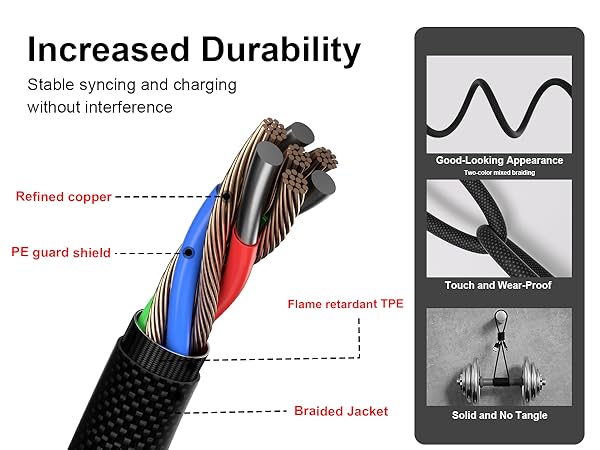 Increased Durability

Stable syncing and charging without interference

Refined copper

PE guard shield

Flame retardant TPE

Braided Jacket

Good-Looking Appearance
Two-color mixed braiding

Touch and Wear-Proof

Solid and No Tangle